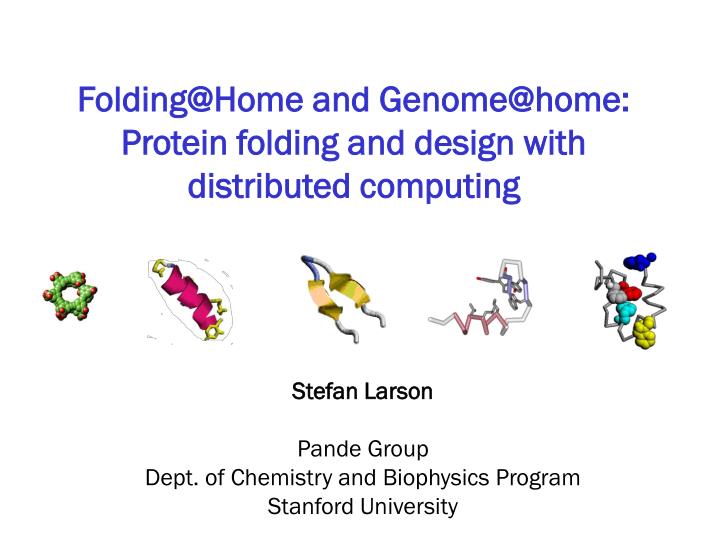 Folding@Home and Genome@home: Protein folding and design with distributed computing

Stefan Larson

Pande Group
Dept. of Chemistry and Biophysics Program
Stanford University